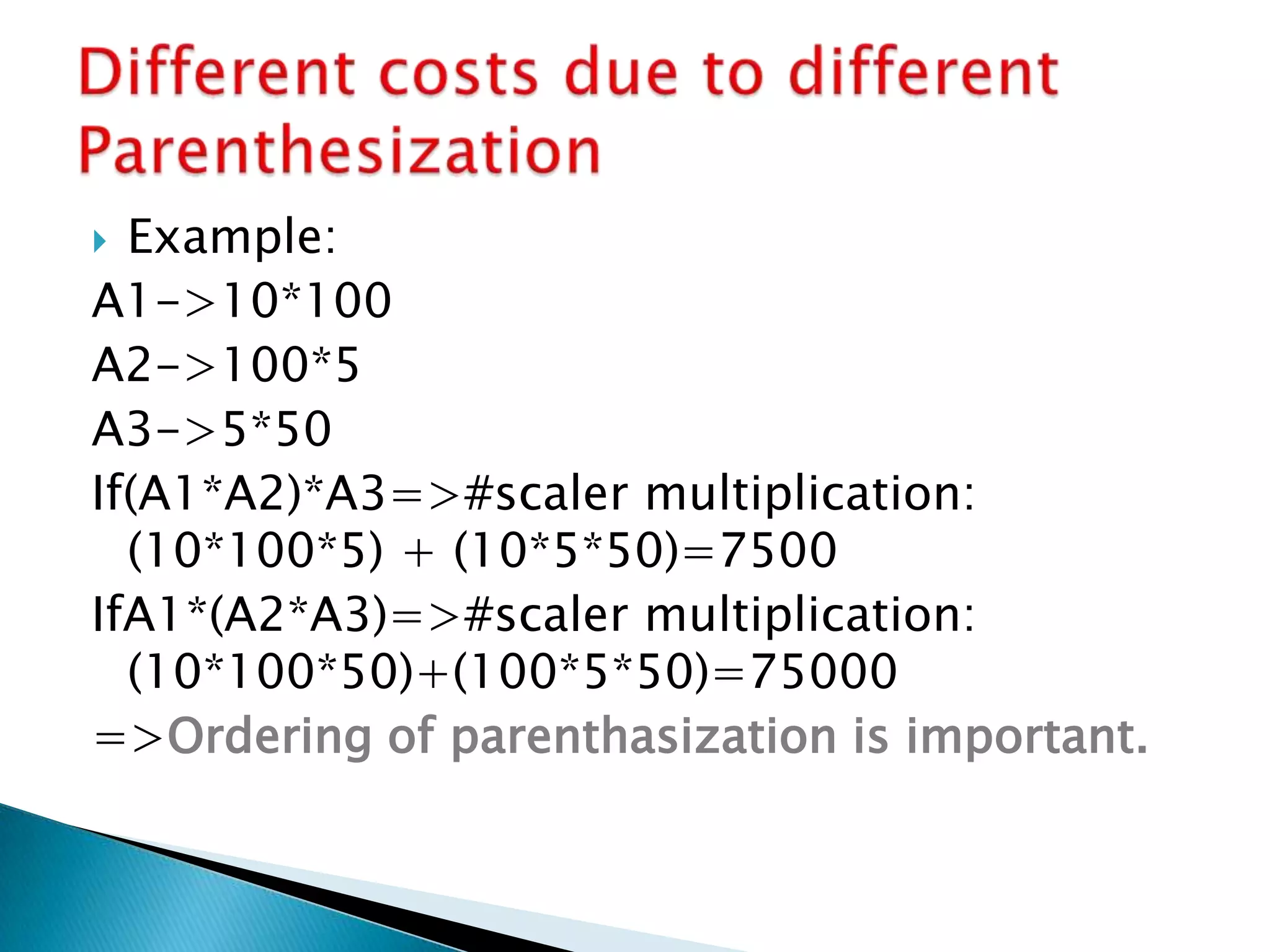 Different costs due to different Parenthesization

Example:
A1->10*100
A2->100*5
A3->5*50
If(A1*A2)*A3=>#scaler multiplication: (10*100*5) + (10*5*50)=7500
IfA1*(A2*A3)=>#scaler multiplication: (10*100*50)+(100*5*50)=75000
=>Ordering of parenthasization is important.